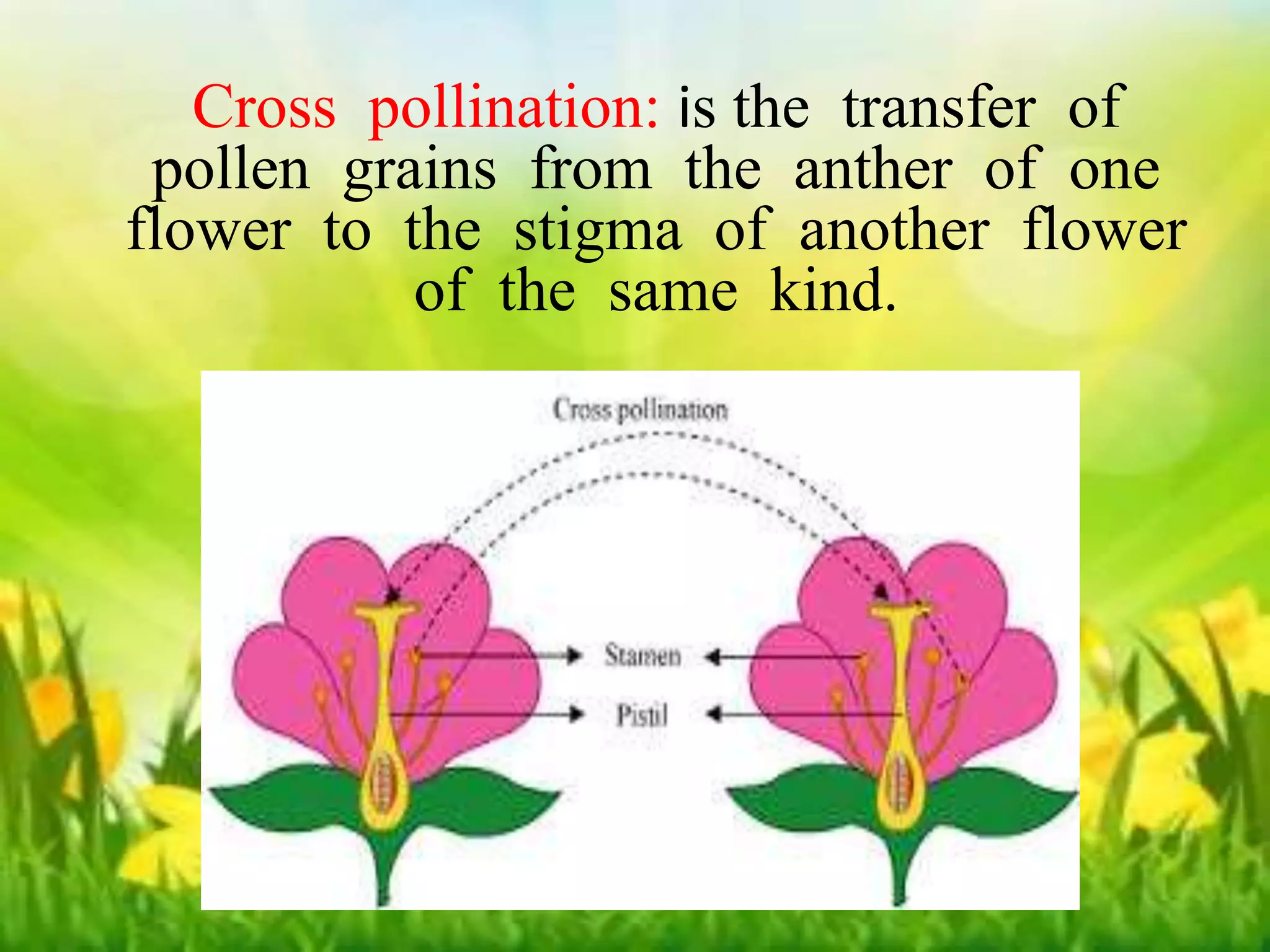 Cross pollination: is the transfer of pollen grains from the anther of one flower to the stigma of another flower of the same kind.

Cross pollination

Stamen

Pistil